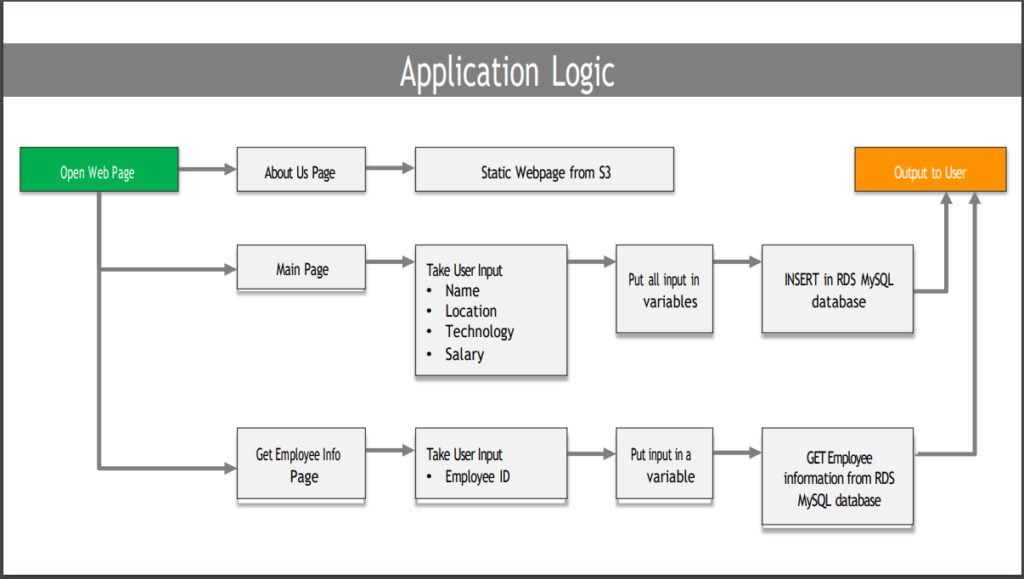 Application Logic

Open Web Page

About Us Page

Static Webpage from S3

Output to User

Main Page

Take User Input
• Name
• Location
• Technology
• Salary

Put all input in variables

INSERT in RDS MySQL database

Get Employee Info Page

Take User Input
• Employee ID

Put input in a variable

GET Employee information from RDS MySQL database